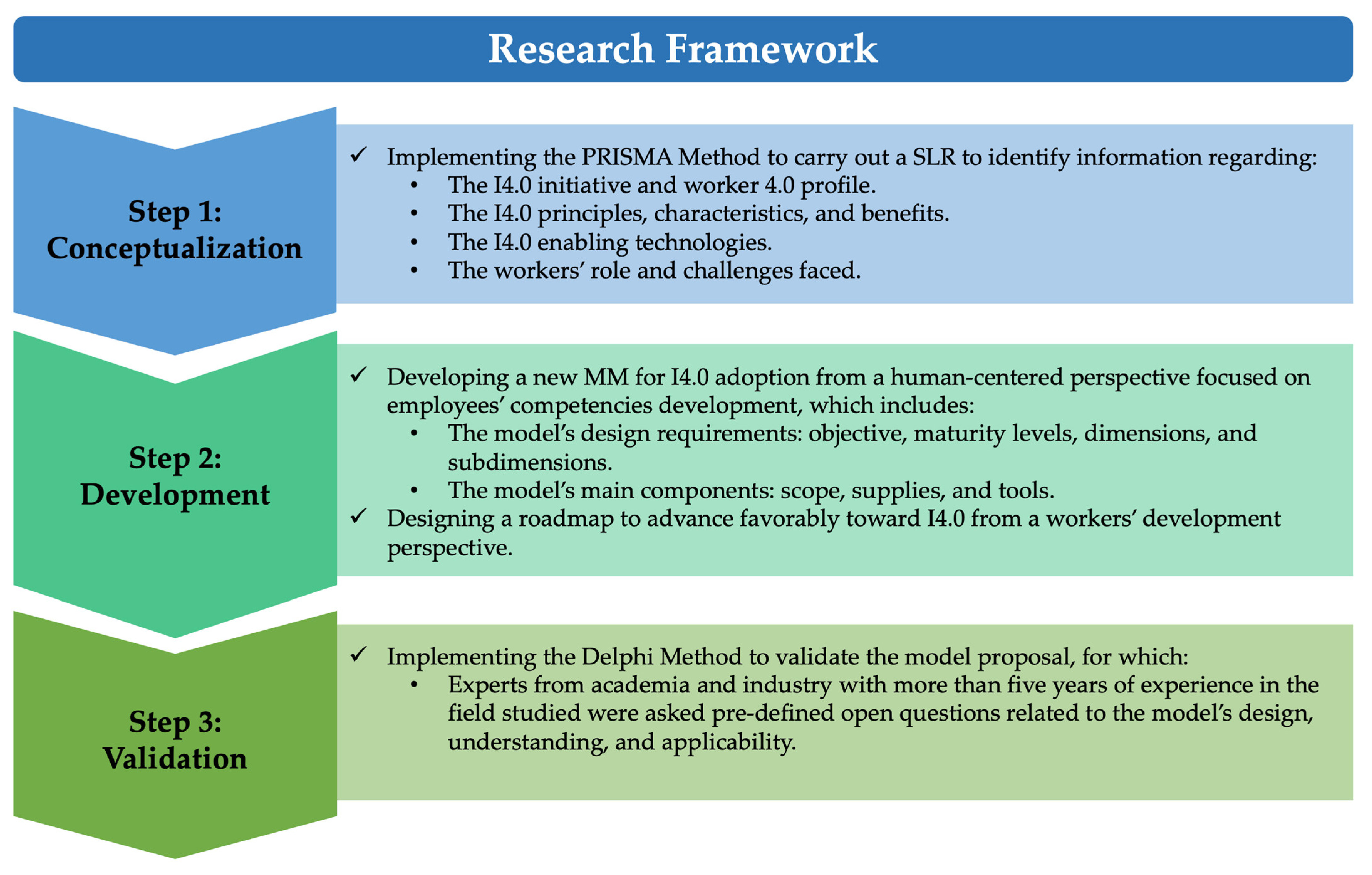 Research Framework

Step 1: Conceptualization

✓ Implementing the PRISMA Method to carry out a SLR to identify information regarding:
• The I4.0 initiative and worker 4.0 profile.
• The I4.0 principles, characteristics, and benefits.
• The I4.0 enabling technologies.
• The workers' role and challenges faced.

Step 2: Development

✓ Developing a new MM for I4.0 adoption from a human-centered perspective focused on employees' competencies development, which includes:
• The model's design requirements: objective, maturity levels, dimensions, and subdimensions.
• The model's main components: scope, supplies, and tools.
✓ Designing a roadmap to advance favorably toward I4.0 from a workers' development perspective.

Step 3: Validation

✓ Implementing the Delphi Method to validate the model proposal, for which:
• Experts from academia and industry with more than five years of experience in the field studied were asked pre-defined open questions related to the model's design, understanding, and applicability.